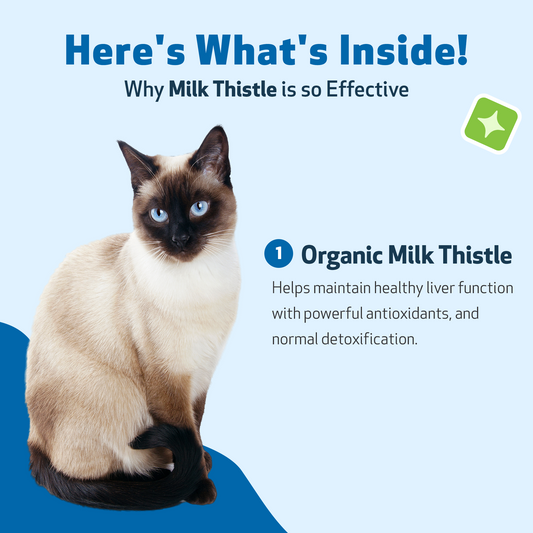 Here's What's Inside!
Why Milk Thistle is so Effective

1 Organic Milk Thistle

Helps maintain healthy liver function with powerful antioxidants, and normal detoxification.